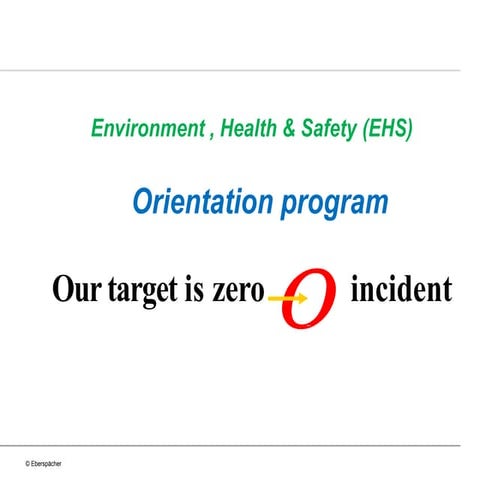 Environment , Health & Safety (EHS)

Orientation program

Our target is zero 0 incident

© Eberspächer